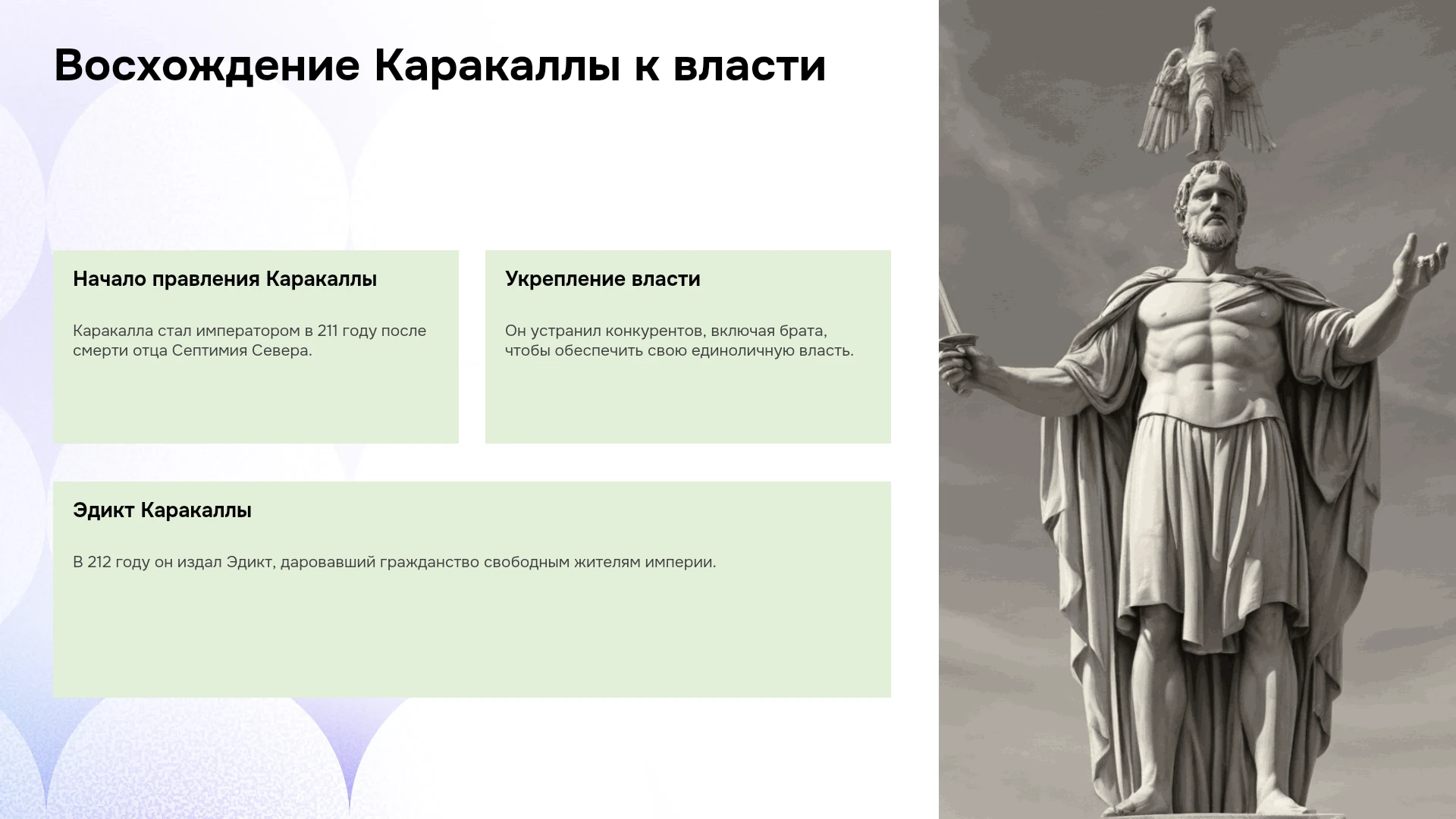 Восхождение Каракаллы к власти

Начало правления Каракаллы

Каракалла стал императором в 211 году после смерти отца Септимия Севера.

Укрепление власти

Он устранил конкурентов, включая брата, чтобы обеспечить свою единоличную власть.

Эдикт Каракаллы

В 212 году он издал Эдикт, даровавший гражданство свободным жителям империи.